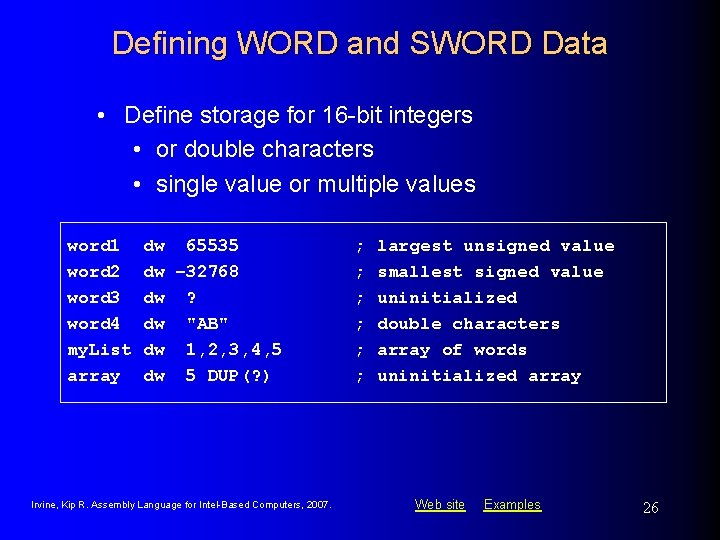 Defining WORD and SWORD Data

• Define storage for 16-bit integers
  • or double characters
  • single value or multiple values

word1  dw  65535          ; largest unsigned value
word2  dw –32768          ; smallest signed value
word3  dw  ?              ; uninitialized
word4  dw  "AB"           ; double characters
myList dw  1,2,3,4,5      ; array of words
array  dw  5 DUP(?)       ; uninitialized array

Irvine, Kip R. Assembly Language for Intel-Based Computers, 2007.

Web site   Examples

26